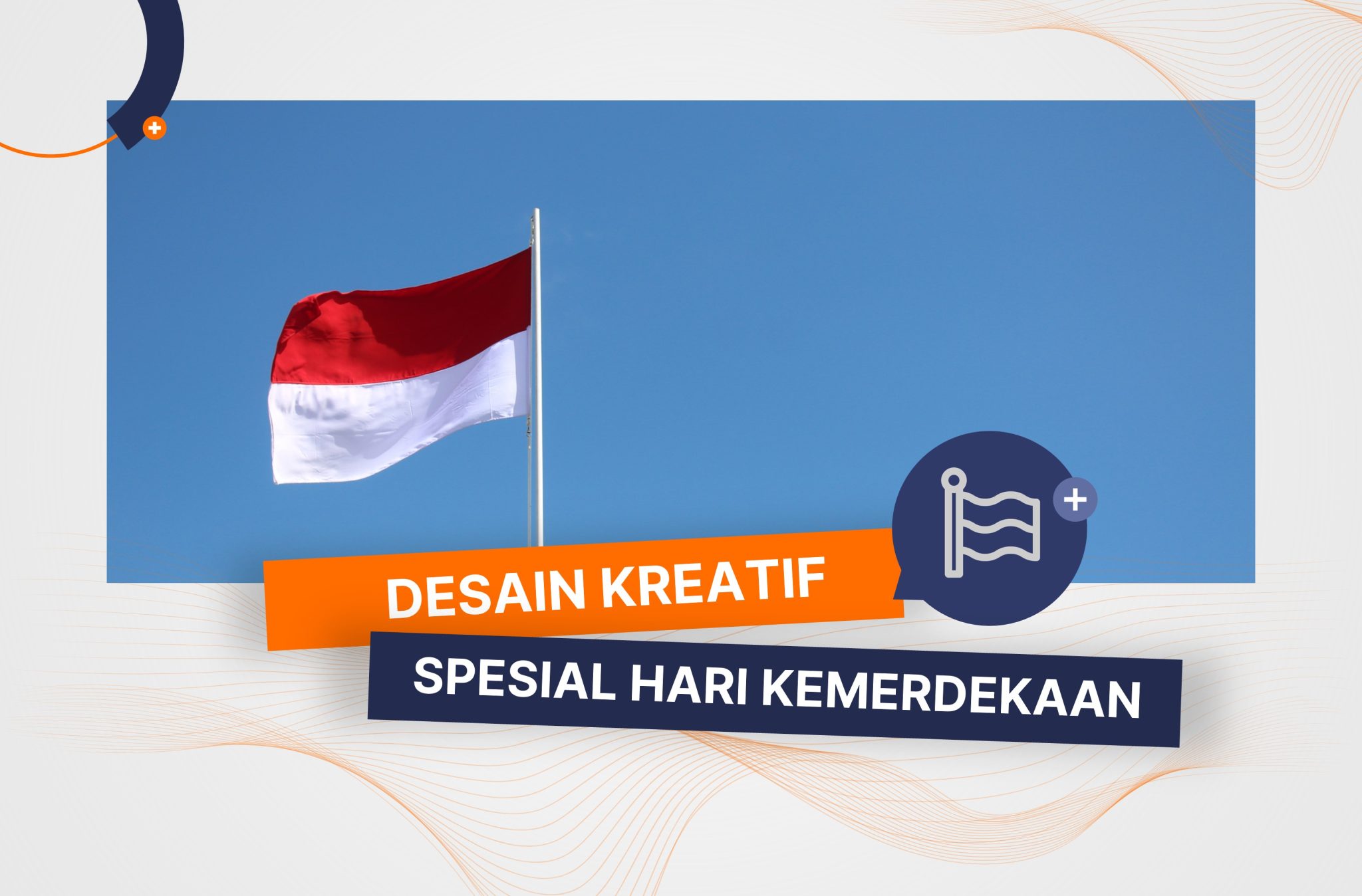 DESAIN KREATIF

SPESIAL HARI KEMERDEKAAN